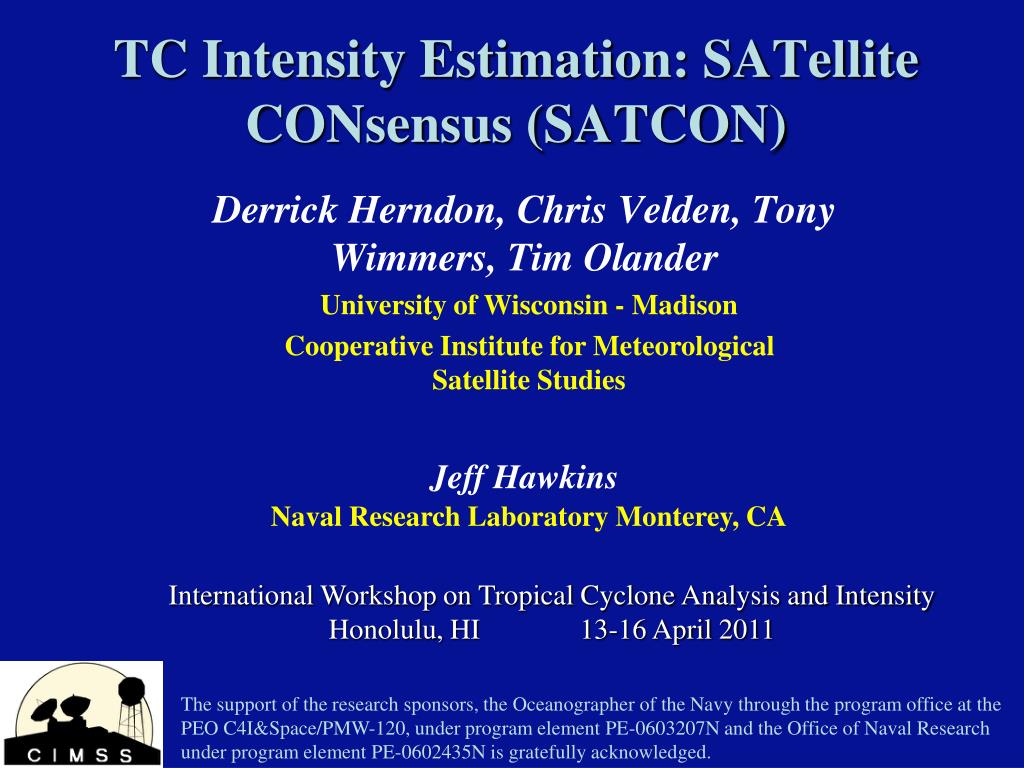 TC Intensity Estimation: SATellite CONsensus (SATCON)

Derrick Herndon, Chris Velden, Tony Wimmers, Tim Olander

University of Wisconsin - Madison

Cooperative Institute for Meteorological Satellite Studies

Jeff Hawkins

Naval Research Laboratory Monterey, CA

International Workshop on Tropical Cyclone Analysis and Intensity
Honolulu, HI 13-16 April 2011

CIMSS

The support of the research sponsors, the Oceanographer of the Navy through the program office at the PEO C4I&Space/PMW-120, under program element PE-0603207N and the Office of Naval Research under program element PE-0602435N is gratefully acknowledged.